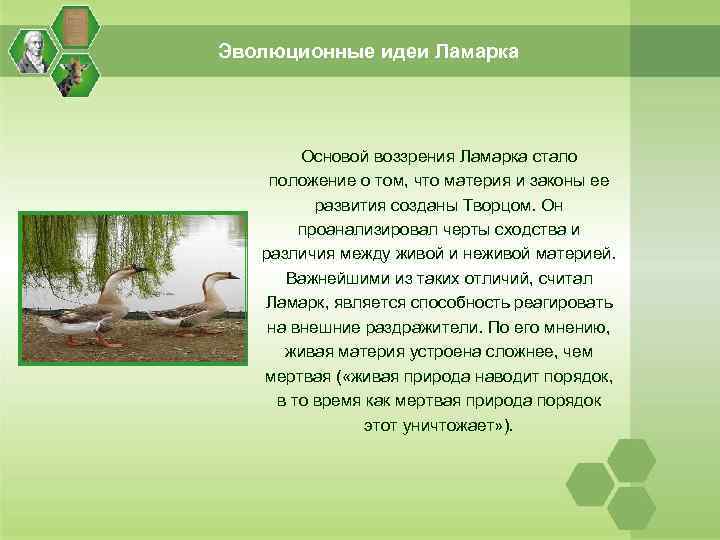 Эволюционные идеи Ламарка

Основой воззрения Ламарка стало положение о том, что материя и законы ее развития созданы Творцом. Он проанализировал черты сходства и различия между живой и неживой материей. Важнейшими из таких отличий, считал Ламарк, является способность реагировать на внешние раздражители. По его мнению, живая материя устроена сложнее, чем мертвая («живая природа наводит порядок, в то время как мертвая природа порядок этот уничтожает»).